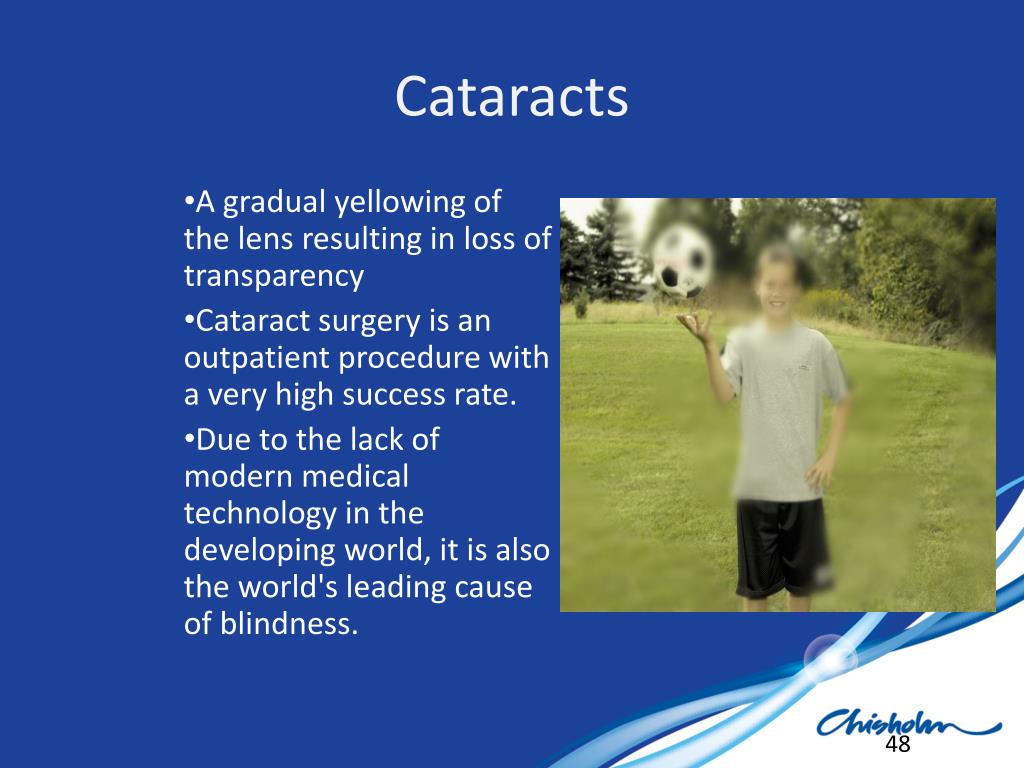 Cataracts

•A gradual yellowing of the lens resulting in loss of transparency

•Cataract surgery is an outpatient procedure with a very high success rate.

•Due to the lack of modern medical technology in the developing world, it is also the world's leading cause of blindness.

Chisholm

48